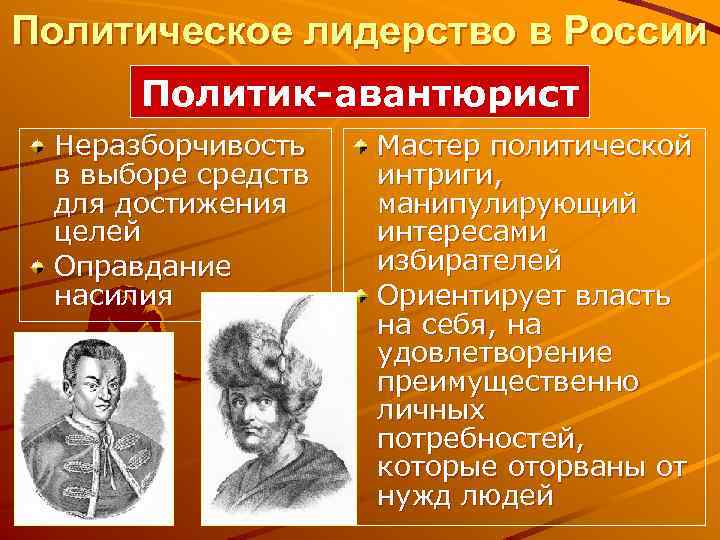 Политическое лидерство в России

Политик-авантюрист

Неразборчивость в выборе средств для достижения целей

Оправдание насилия

Мастер политической интриги, манипулирующий интересами избирателей

Ориентирует власть на себя, на удовлетворение преимущественно личных потребностей, которые оторваны от нужд людей